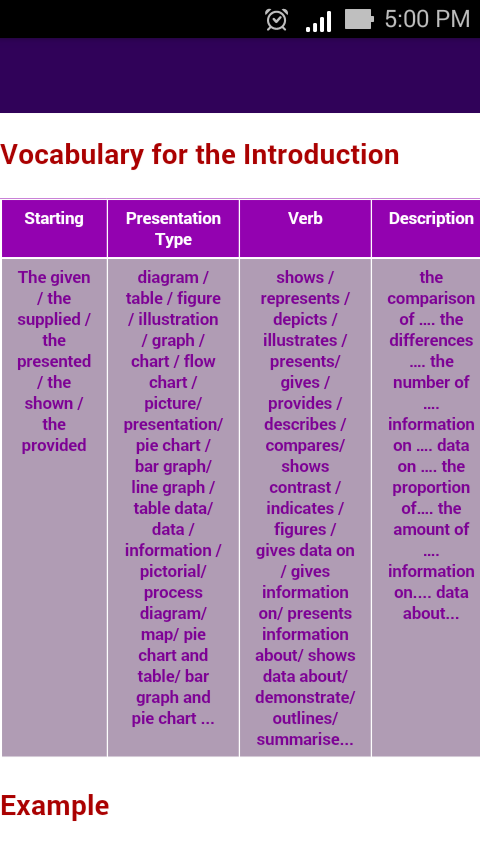 5:00 PM

Vocabulary for the Introduction

| Starting | Presentation Type | Verb | Description |
|---|---|---|---|
| The given / the supplied / the presented / the shown / the provided | diagram / table / figure / illustration / graph / chart / flow chart / picture/ presentation/ pie chart / bar graph/ line graph / table data/ data / information / pictorial/ process diagram/ map/ pie chart and table/ bar graph and pie chart ... | shows / represents / depicts / illustrates / presents/ gives / provides / describes / compares/ shows contrast / indicates / figures / gives data on / gives information on/ presents information about/ shows data about/ demonstrate/ outlines/ summarise... | the comparison of .... the differences .... the number of .... information on .... data on .... the proportion of.... the amount of .... information on.... data about... |

Example